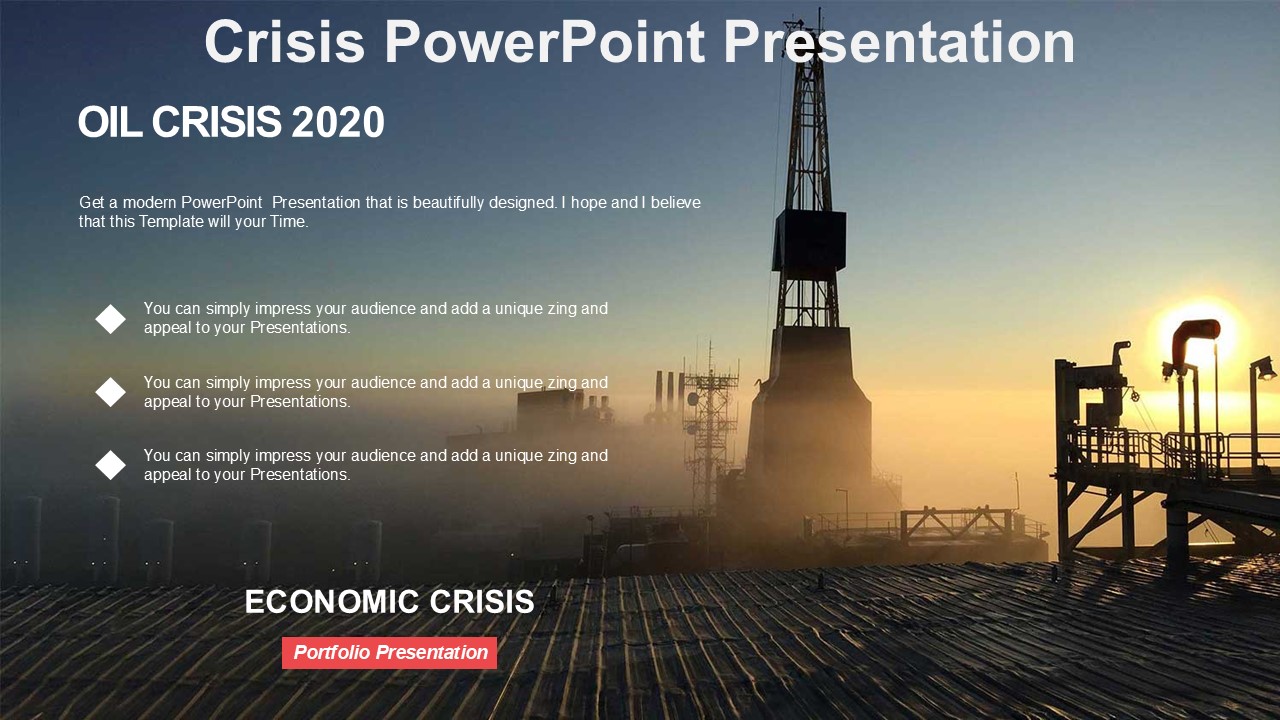 Crisis PowerPoint Presentation

OIL CRISIS 2020

Get a modern PowerPoint Presentation that is beautifully designed. I hope and I believe that this Template will your Time.

You can simply impress your audience and add a unique zing and appeal to your Presentations.

You can simply impress your audience and add a unique zing and appeal to your Presentations.

You can simply impress your audience and add a unique zing and appeal to your Presentations.

ECONOMIC CRISIS

Portfolio Presentation